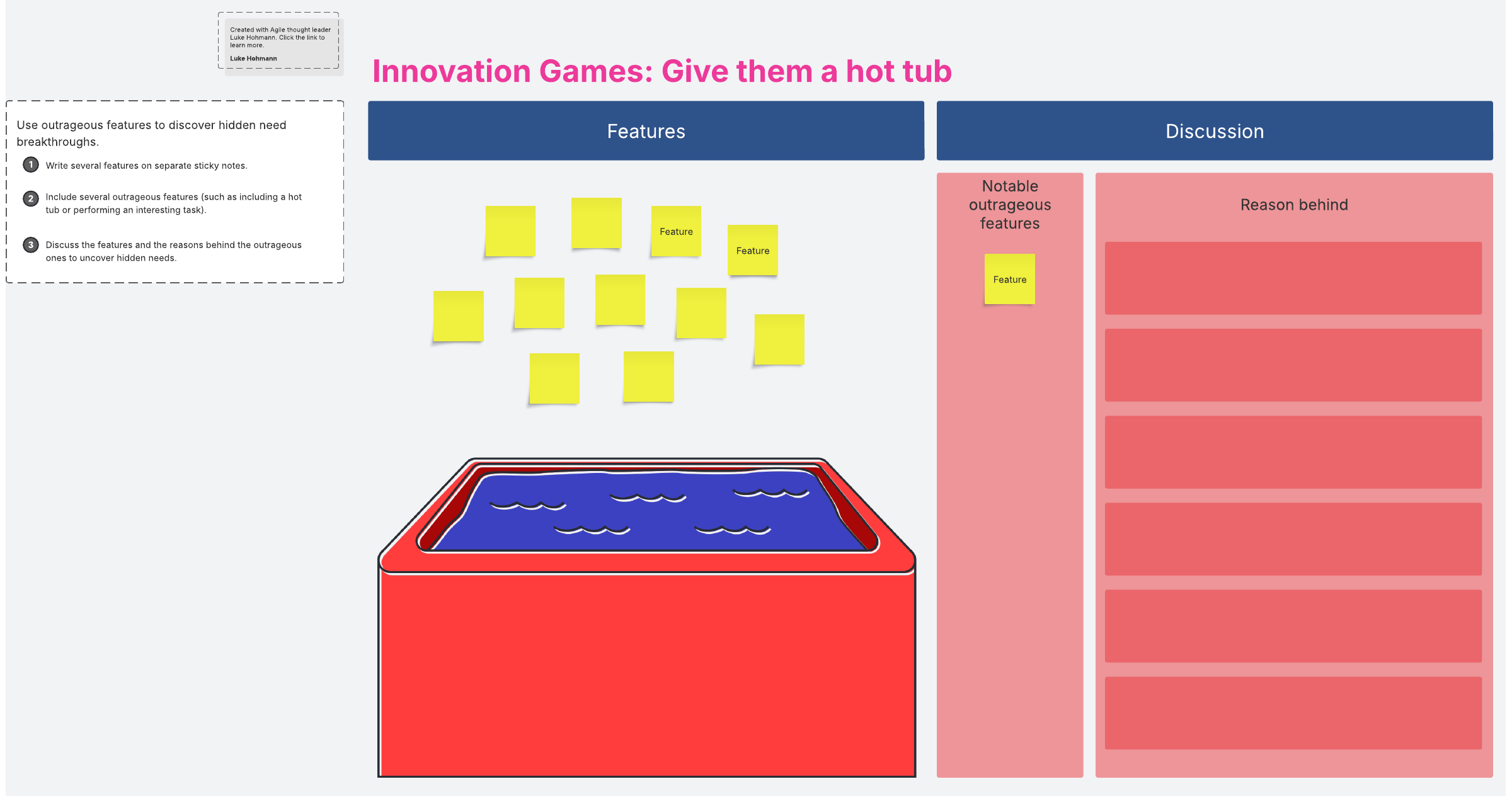 Created with Agile thought leader Luke Hohmann. Click the link to learn more.

Luke Hohmann

Innovation Games: Give them a hot tub

Use outrageous features to discover hidden need breakthroughs.

1 Write several features on separate sticky notes.

2 Include several outrageous features (such as including a hot tub or performing an interesting task).

3 Discuss the features and the reasons behind the outrageous ones to uncover hidden needs.

Features

Feature

Feature

Discussion

Notable outrageous features

Feature

Reason behind